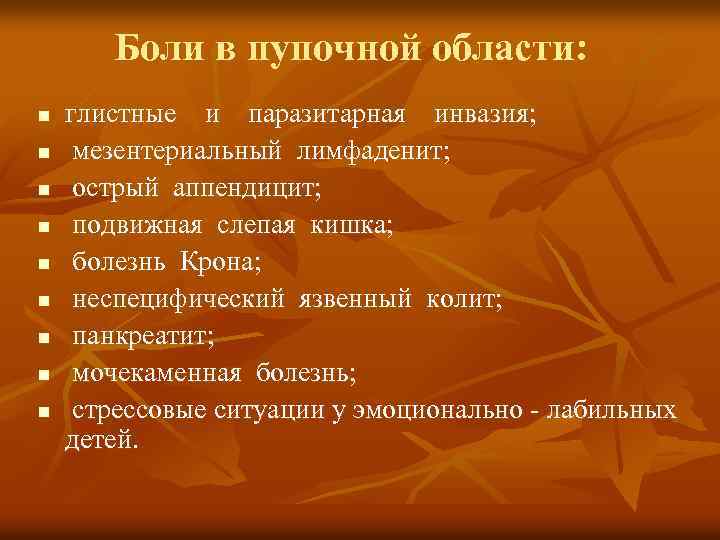 Боли в пупочной области:

- глистные и паразитарная инвазия;
- мезентериальный лимфаденит;
- острый аппендицит;
- подвижная слепая кишка;
- болезнь Крона;
- неспецифический язвенный колит;
- панкреатит;
- мочекаменная болезнь;
- стрессовые ситуации у эмоционально - лабильных детей.